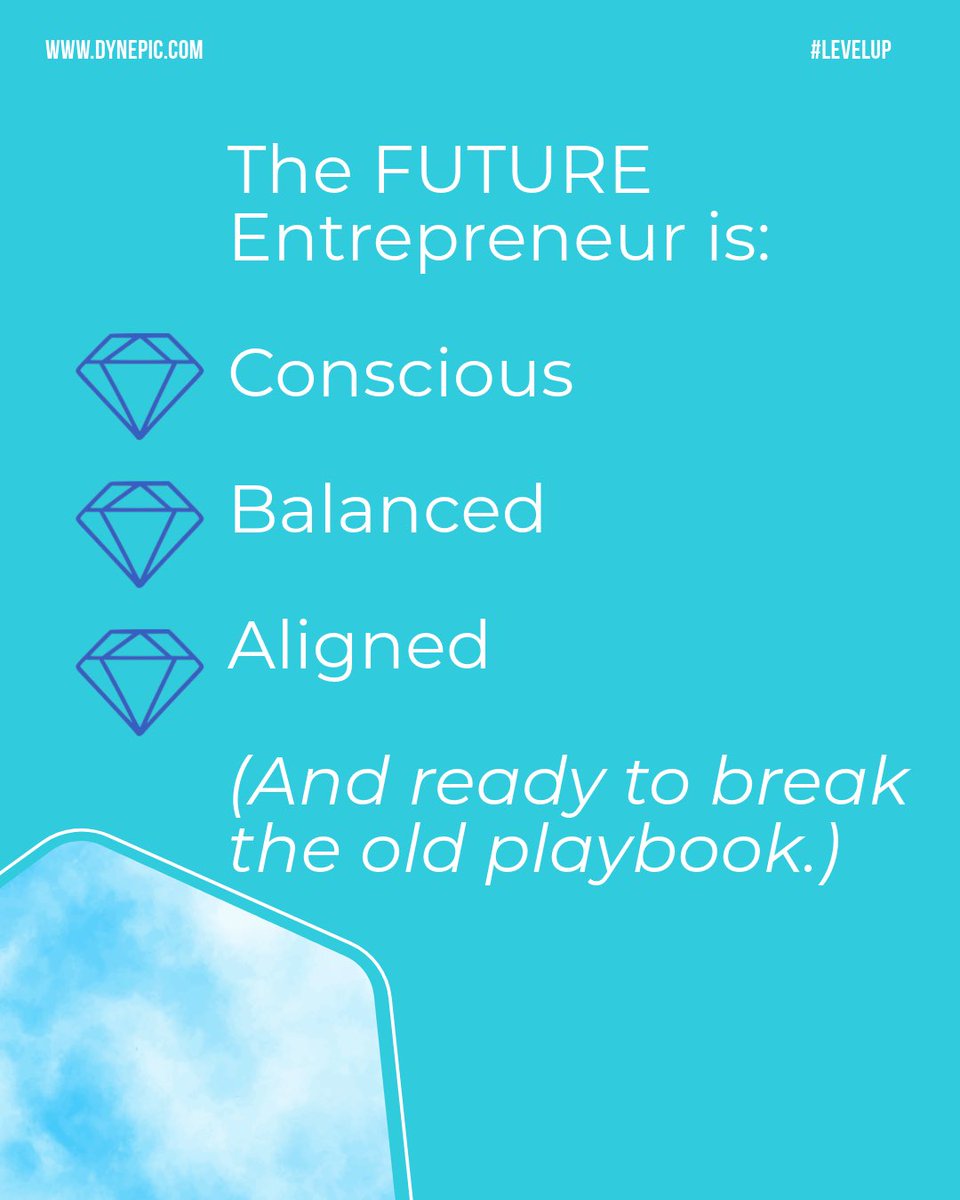 WWW.DYNEPIC.COM

#LEVELUP

The FUTURE Entrepreneur is:

Conscious

Balanced

Aligned

(And ready to break the old playbook.)